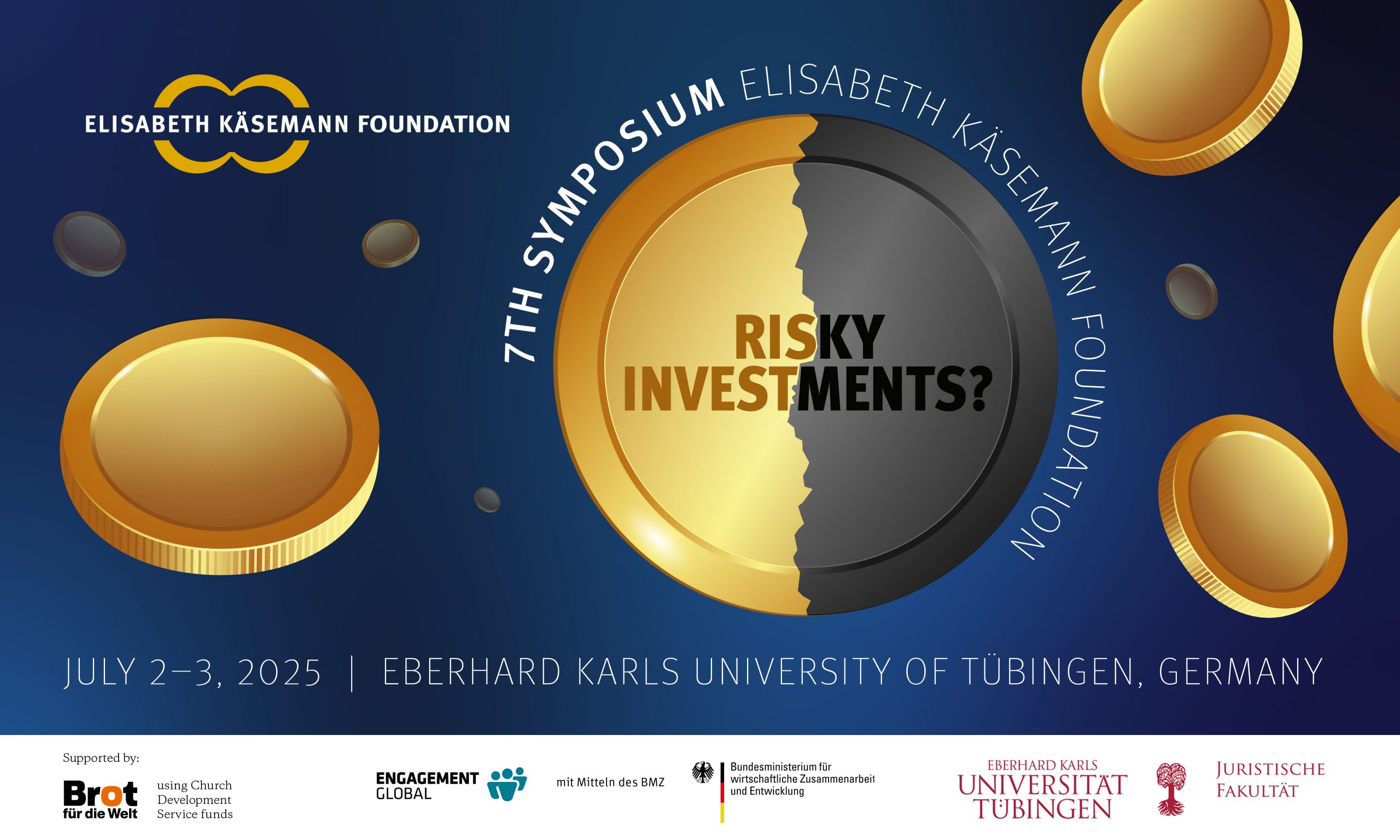 ELISABETH KÄSEMANN FOUNDATION

7TH SYMPOSIUM ELISABETH KÄSEMANN FOUNDATION

RISKY INVESTMENTS?

JULY 2–3, 2025 | EBERHARD KARLS UNIVERSITY OF TÜBINGEN, GERMANY

Supported by:

Brot für die Welt

using Church Development Service funds

ENGAGEMENT GLOBAL

mit Mitteln des BMZ

Bundesministerium für wirtschaftliche Zusammenarbeit und Entwicklung

EBERHARD KARLS UNIVERSITÄT TÜBINGEN

JURISTISCHE FAKULTÄT